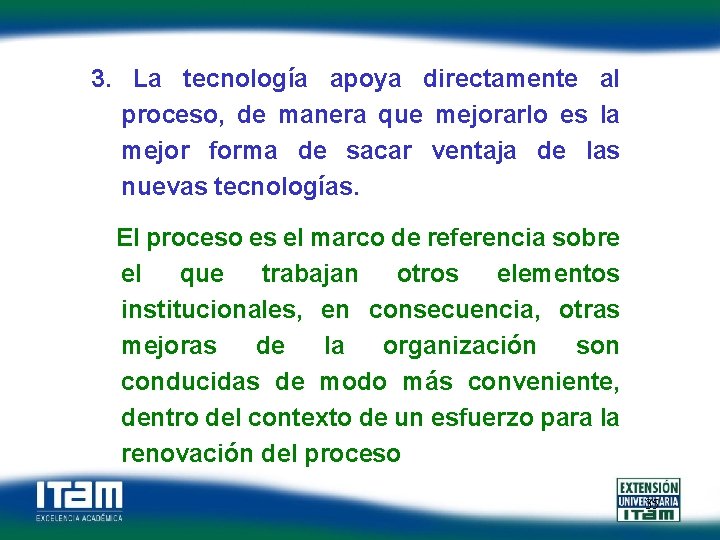 3. La tecnología apoya directamente al proceso, de manera que mejorarlo es la mejor forma de sacar ventaja de las nuevas tecnologías.

El proceso es el marco de referencia sobre el que trabajan otros elementos institucionales, en consecuencia, otras mejoras de la organización son conducidas de modo más conveniente, dentro del contexto de un esfuerzo para la renovación del proceso

ITAM
EXCELENCIA ACADÉMICA

EXTENSIÓN UNIVERSITARIA ITAM